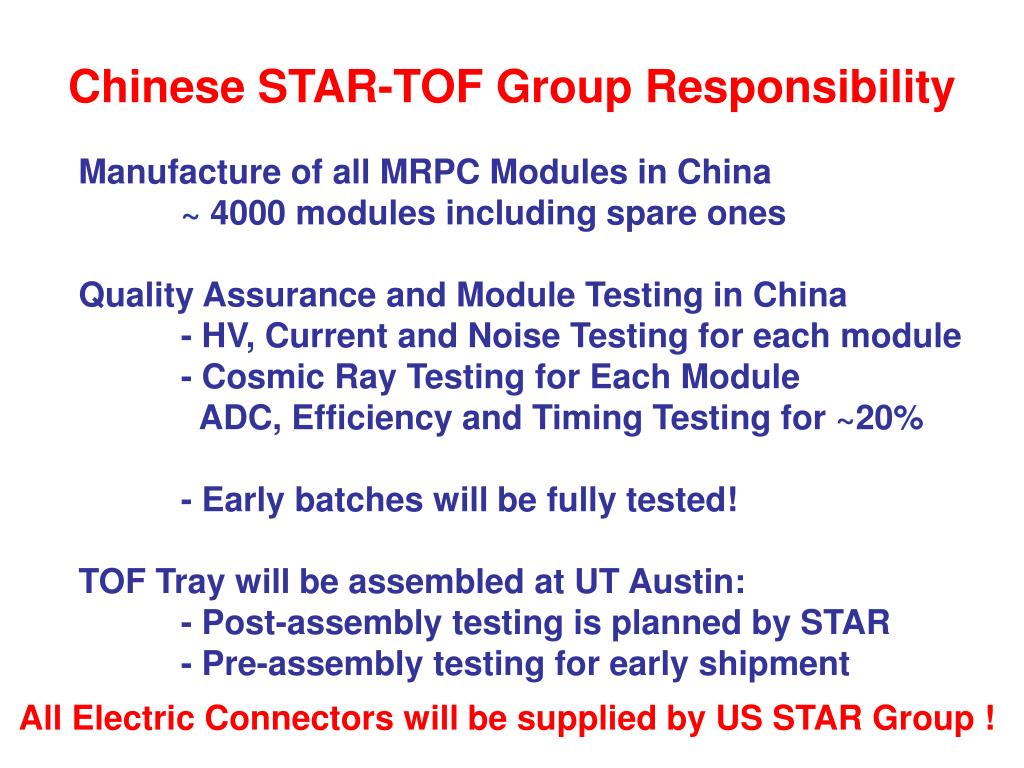 Chinese STAR-TOF Group Responsibility

Manufacture of all MRPC Modules in China
~ 4000 modules including spare ones

Quality Assurance and Module Testing in China
- HV, Current and Noise Testing for each module
- Cosmic Ray Testing for Each Module
ADC, Efficiency and Timing Testing for ~20%

- Early batches will be fully tested!

TOF Tray will be assembled at UT Austin:
- Post-assembly testing is planned by STAR
- Pre-assembly testing for early shipment

All Electric Connectors will be supplied by US STAR Group !